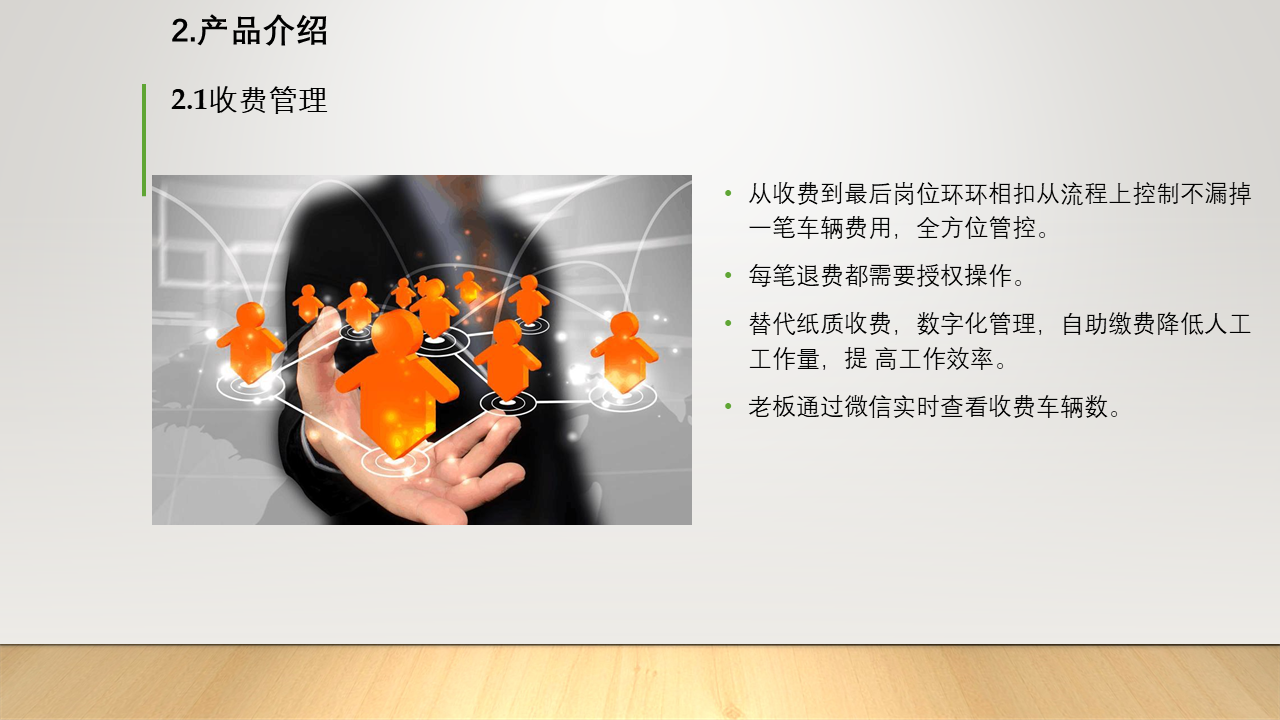 2.产品介绍

2.1收费管理

• 从收费到最后岗位环环相扣从流程上控制不漏掉一笔车辆费用，全方位管控。

• 每笔退费都需要授权操作。

• 替代纸质收费，数字化管理，自助缴费降低人工工作量，提 高工作效率。

• 老板通过微信实时查看收费车辆数。